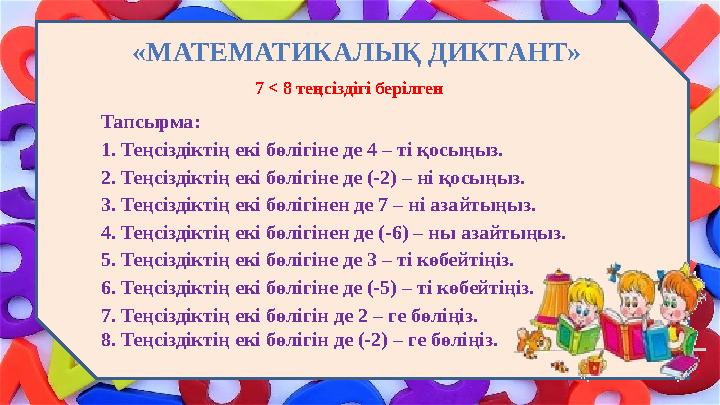 «МАТЕМАТИКАЛЫҚ ДИКТАНТ»

$7 < 8$ теңсіздігі берілген

Тапсырма:

1. Теңсіздіктің екі бөлігіне де 4 – ті қосыңыз.

2. Теңсіздіктің екі бөлігіне де (-2) – ні қосыңыз.

3. Теңсіздіктің екі бөлігінен де 7 – ні азайтыңыз.

4. Теңсіздіктің екі бөлігінен де (-6) – ны азайтыңыз.

5. Теңсіздіктің екі бөлігіне де 3 – ті көбейтіңіз.

6. Теңсіздіктің екі бөлігіне де (-5) – ті көбейтіңіз.

7. Теңсіздіктің екі бөлігін де 2 – ге бөліңіз.

8. Теңсіздіктің екі бөлігін де (-2) – ге бөліңіз.